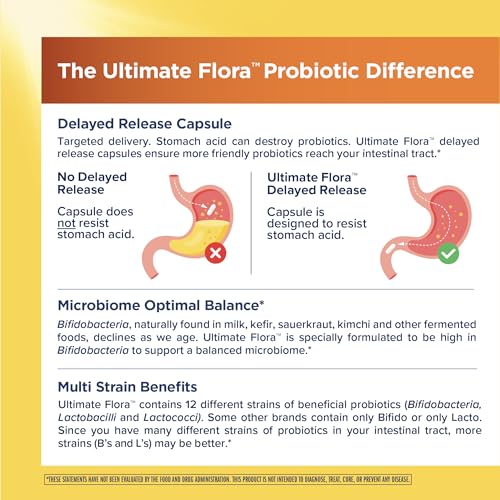 The Ultimate Flora™ Probiotic Difference

Delayed Release Capsule

Targeted delivery. Stomach acid can destroy probiotics. Ultimate Flora™ delayed release capsules ensure more friendly probiotics reach your intestinal tract.*

No Delayed Release

Capsule does not resist stomach acid.

Ultimate Flora™ Delayed Release

Capsule is designed to resist stomach acid.

Microbiome Optimal Balance*

Bifidobacteria, naturally found in milk, kefir, sauerkraut, kimchi and other fermented foods, declines as we age. Ultimate Flora™ is specially formulated to be high in Bifidobacteria to support a balanced microbiome.*

Multi Strain Benefits

Ultimate Flora™ contains 12 different strains of beneficial probiotics (Bifidobacteria, Lactobacilli and Lactococci). Some other brands contain only Bifido or only Lacto. Since you have many different strains of probiotics in your intestinal tract, more strains (B's and L's) may be better.*

*THESE STATEMENTS HAVE NOT BEEN EVALUATED BY THE FOOD AND DRUG ADMINISTRATION. THIS PRODUCT IS NOT INTENDED TO DIAGNOSE, TREAT, CURE, OR PREVENT ANY DISEASE.